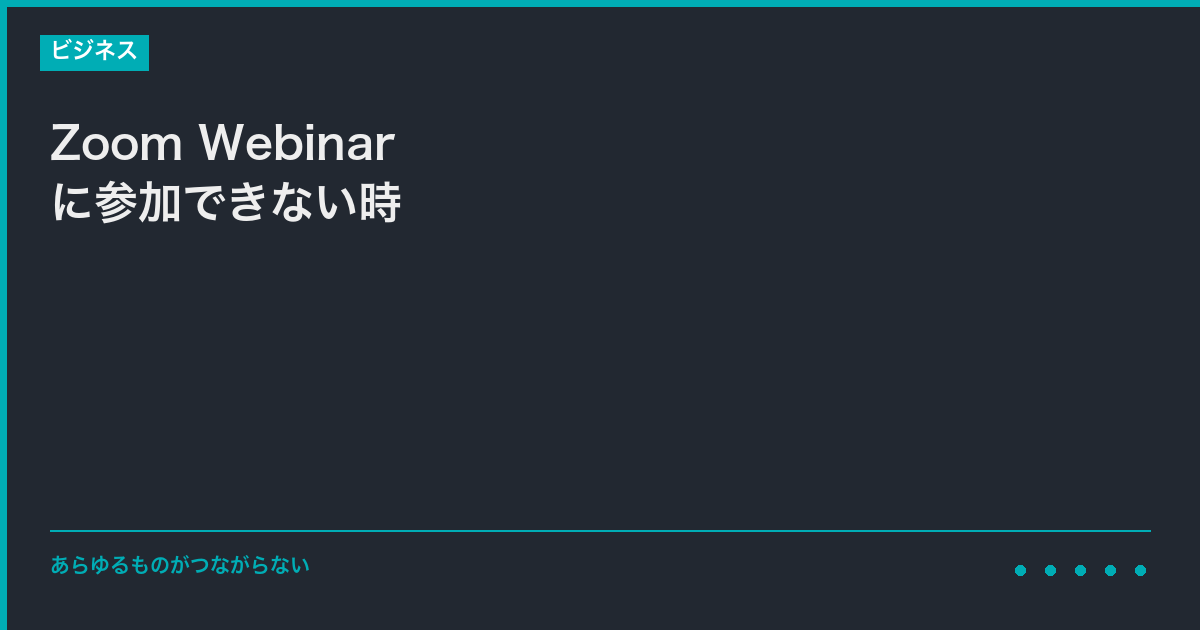 ビジネス

Zoom Webinar
に参加できない時

あらゆるものがつながらない